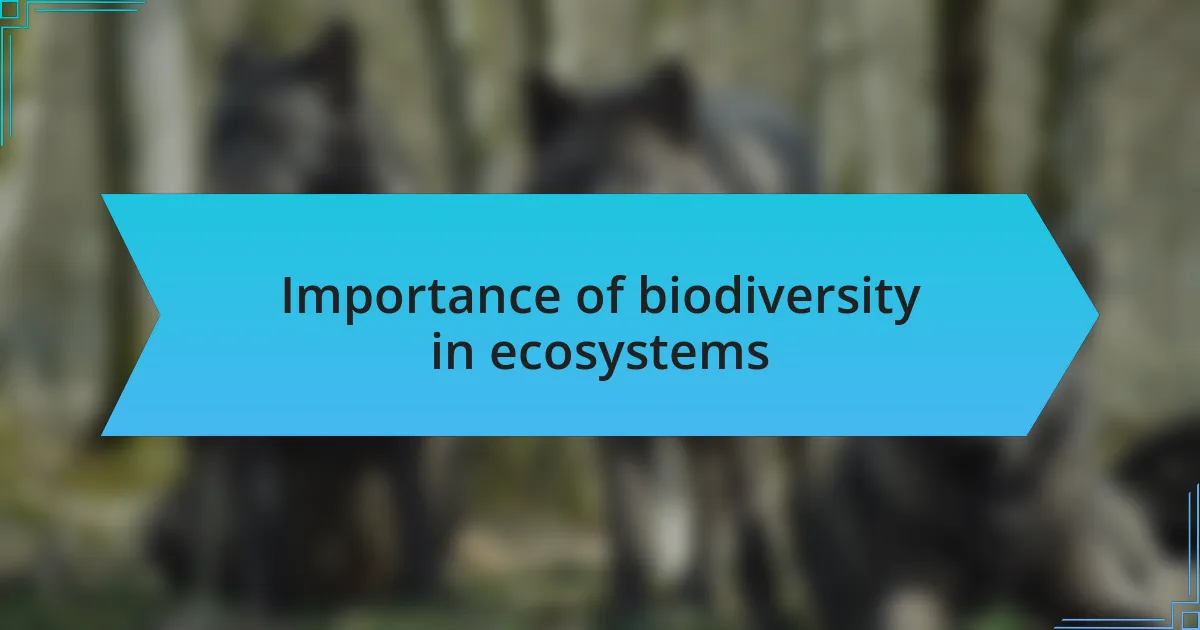 Importance of biodiversity in ecosystems